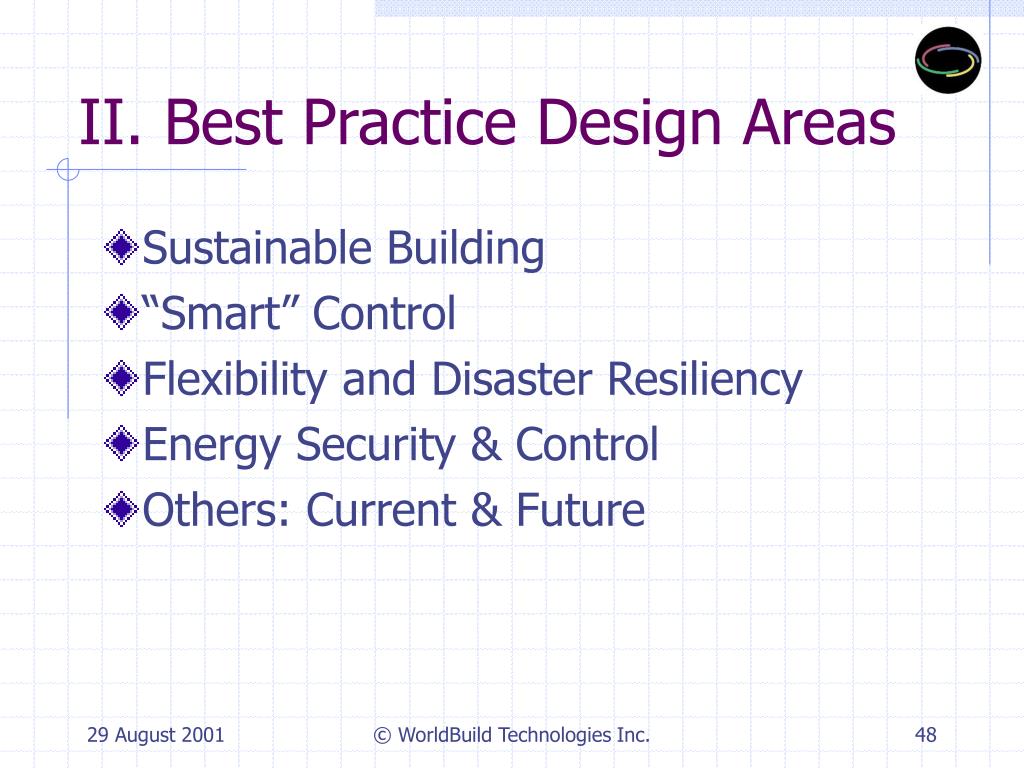 II. Best Practice Design Areas

Sustainable Building
“Smart” Control
Flexibility and Disaster Resiliency
Energy Security & Control
Others: Current & Future

29 August 2001
© WorldBuild Technologies Inc.
48